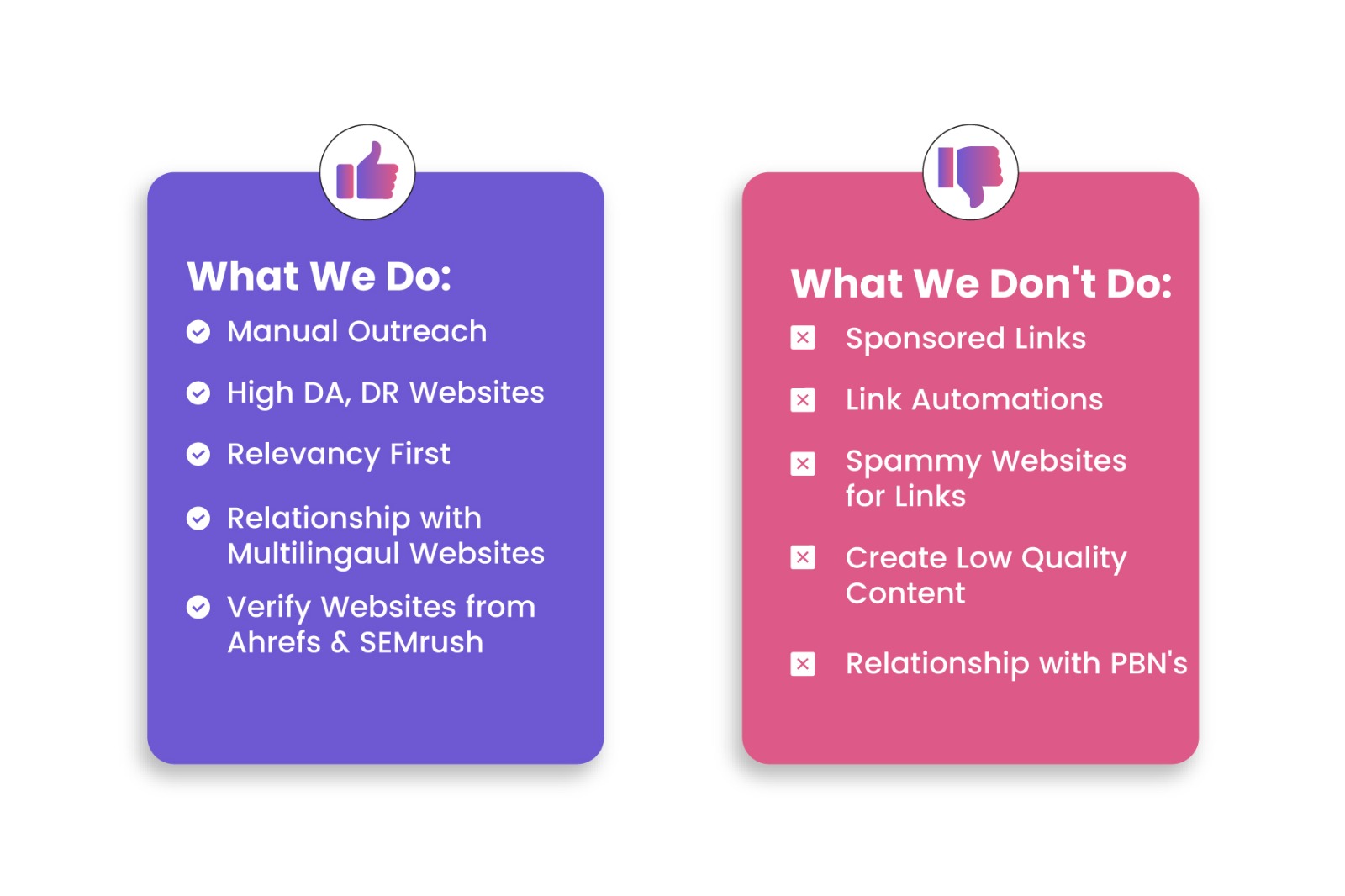 What We Do:

Manual Outreach

High DA, DR Websites

Relevancy First

Relationship with Multilingaul Websites

Verify Websites from Ahrefs & SEMrush

What We Don't Do:

Sponsored Links

Link Automations

Spammy Websites for Links

Create Low Quality Content

Relationship with PBN's